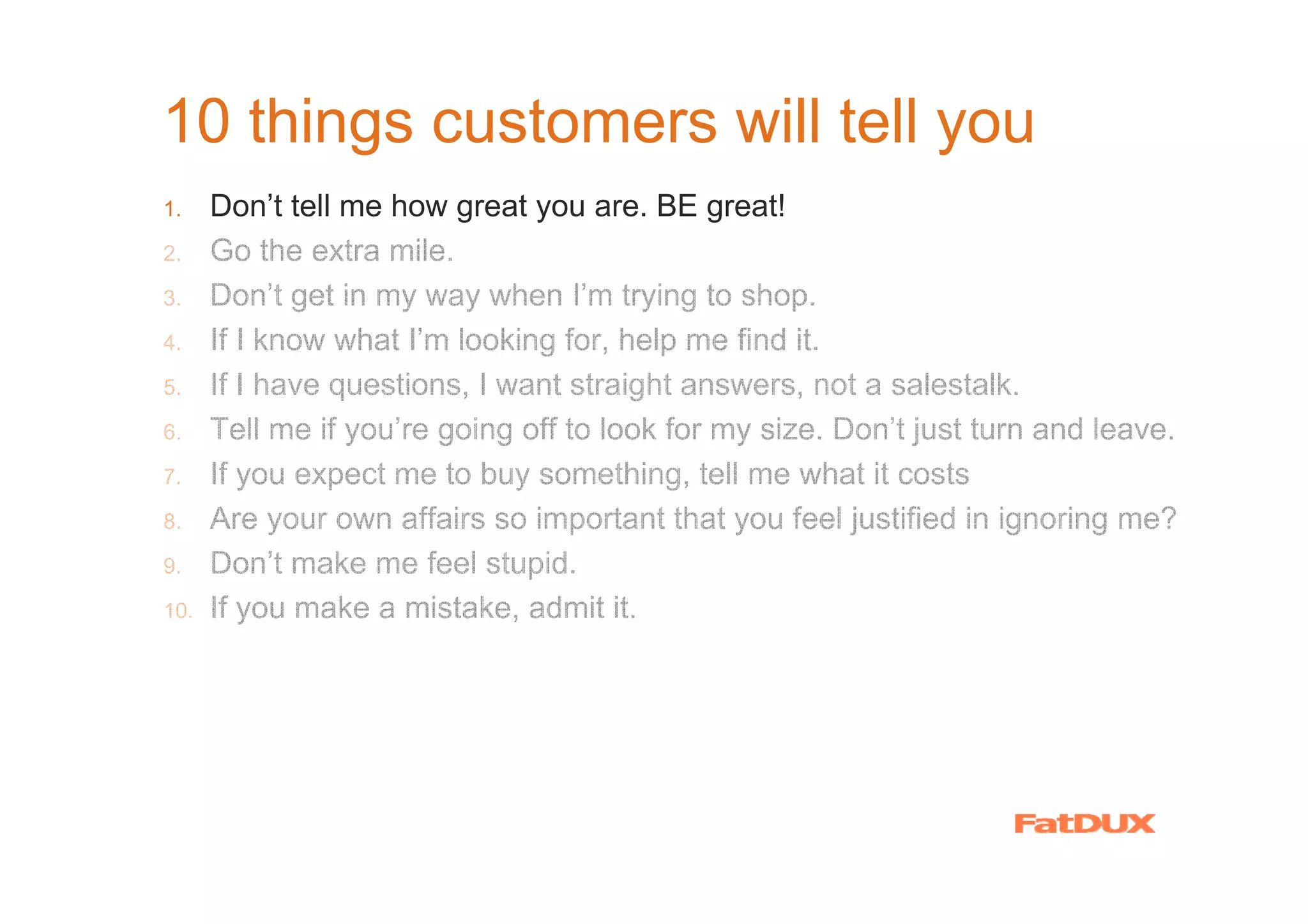 10 things customers will tell you

1. Don’t tell me how great you are. BE great!
2. Go the extra mile.
3. Don’t get in my way when I’m trying to shop.
4. If I know what I’m looking for, help me find it.
5. If I have questions, I want straight answers, not a salestalk.
6. Tell me if you’re going off to look for my size. Don’t just turn and leave.
7. If you expect me to buy something, tell me what it costs
8. Are your own affairs so important that you feel justified in ignoring me?
9. Don’t make me feel stupid.
10. If you make a mistake, admit it.

FatDUX